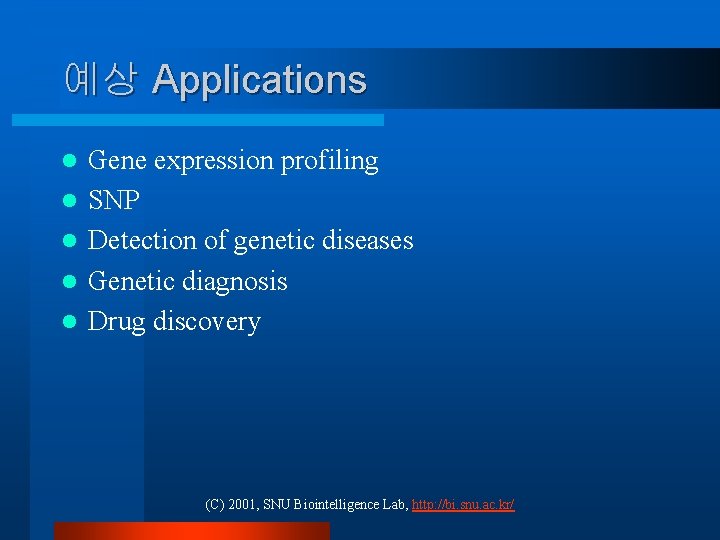 예상 Applications

- Gene expression profiling
- SNP
- Detection of genetic diseases
- Genetic diagnosis
- Drug discovery

(C) 2001, SNU Biointelligence Lab, http://bi.snu.ac.kr/